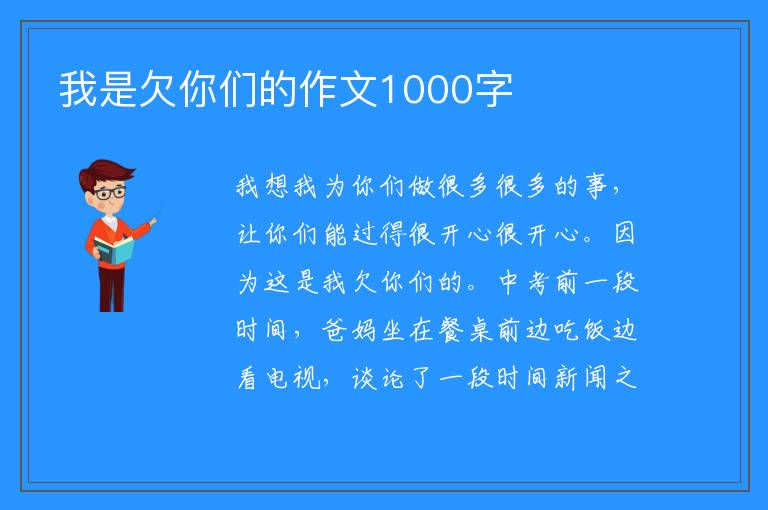 我是欠你们的作文1000字

我想我为你们做很多很多的事，让你们能过得很开心很开心。因为这是我欠你们的。中考前一段时间，爸妈坐在餐桌前边吃饭边看电视，谈论了一段时间新闻之